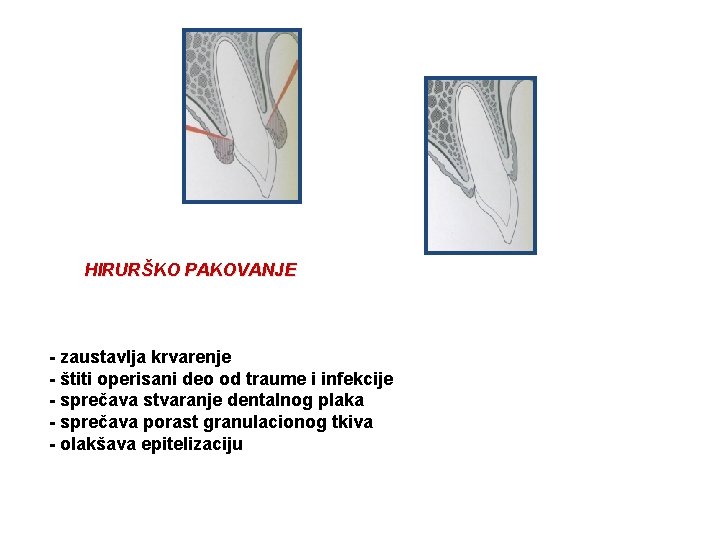 HIRURŠKO PAKOVANJE

- zaustavlja krvarenje
- štiti operisani deo od traume i infekcije
- sprečava stvaranje dentalnog plaka
- sprečava porast granulacionog tkiva
- olakšava epitelizaciju